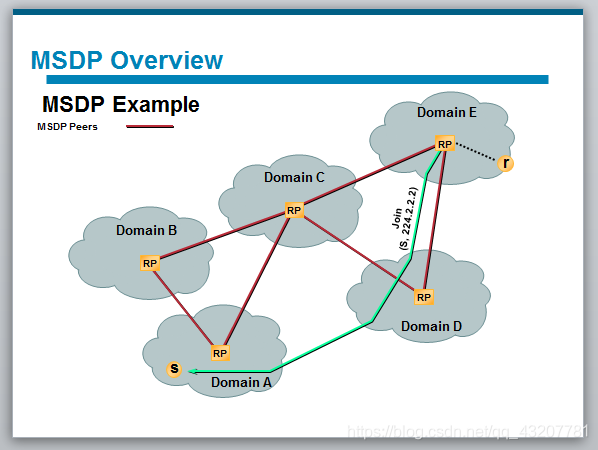 MSDP Overview

MSDP Example

MSDP Peers

Domain E

RP

r

Domain C

RP

Join
(S, 224.2.2.2)

Domain B

RP

RP

Domain D

RP

s

Domain A

https://blog.csdn.net/qq_43207781